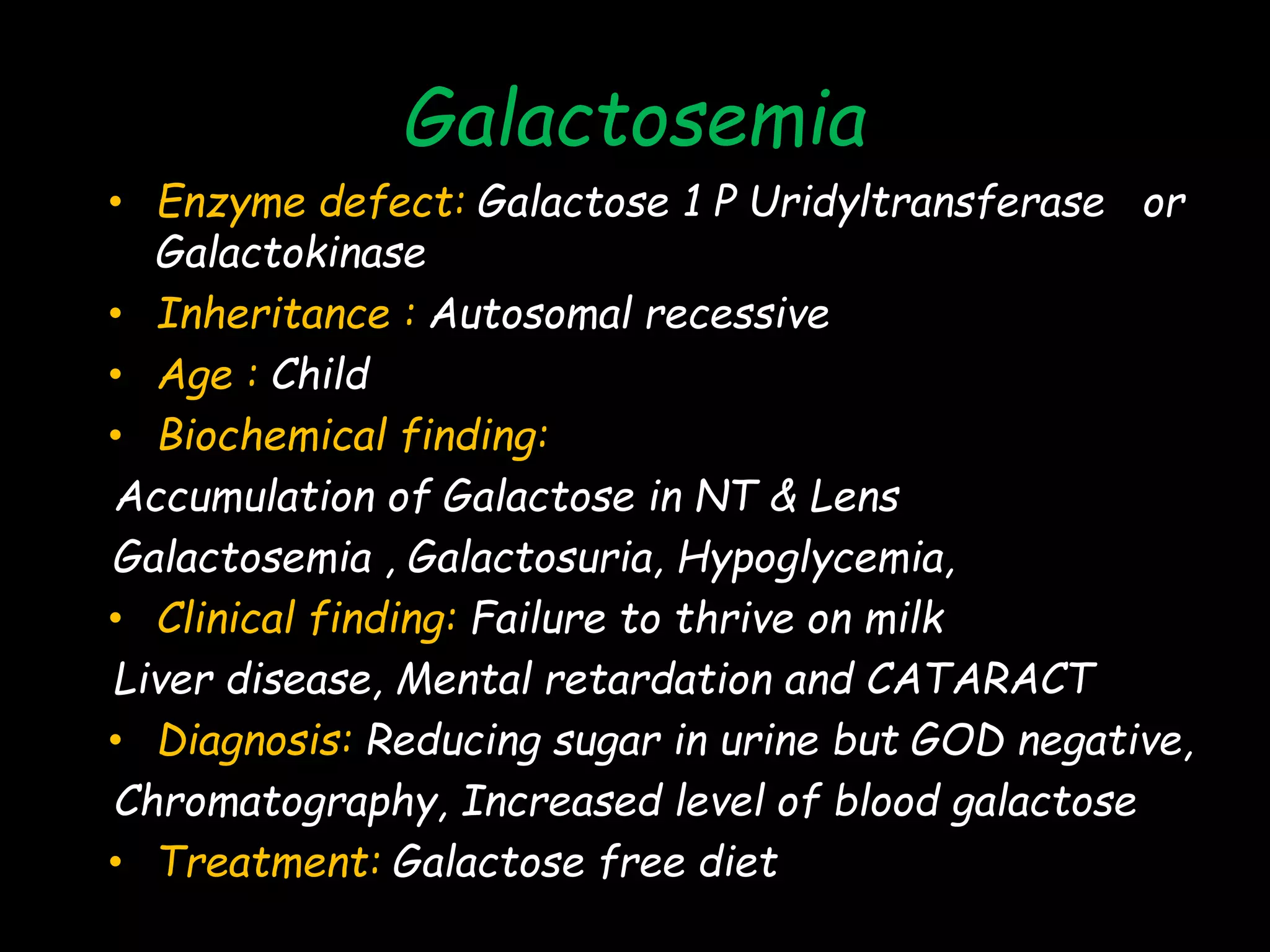 Galactosemia

• Enzyme defect: Galactose 1 P Uridyltransferase or Galactokinase
• Inheritance : Autosomal recessive
• Age : Child
• Biochemical finding:

Accumulation of Galactose in NT & Lens

Galactosemia , Galactosuria, Hypoglycemia,

• Clinical finding: Failure to thrive on milk

Liver disease, Mental retardation and CATARACT

• Diagnosis: Reducing sugar in urine but GOD negative,

Chromatography, Increased level of blood galactose

• Treatment: Galactose free diet